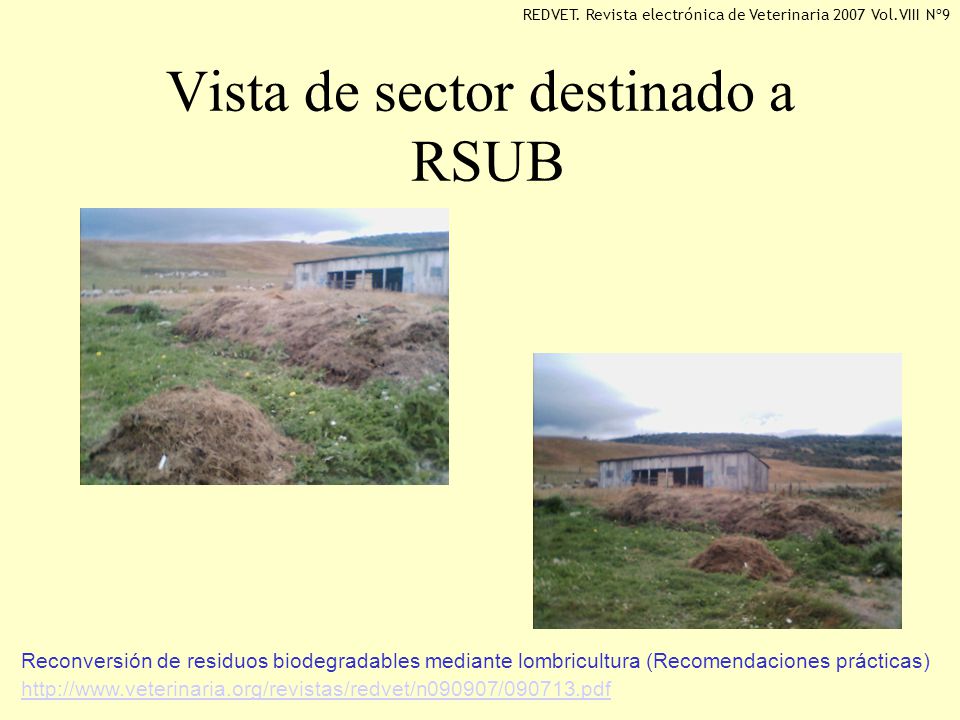 REDVET. Revista electrónica de Veterinaria 2007 Vol.VIII Nº9

Vista de sector destinado a RSUB

Reconversión de residuos biodegradables mediante lombricultura (Recomendaciones prácticas)
http://www.veterinaria.org/revistas/redvet/n090907/090713.pdf